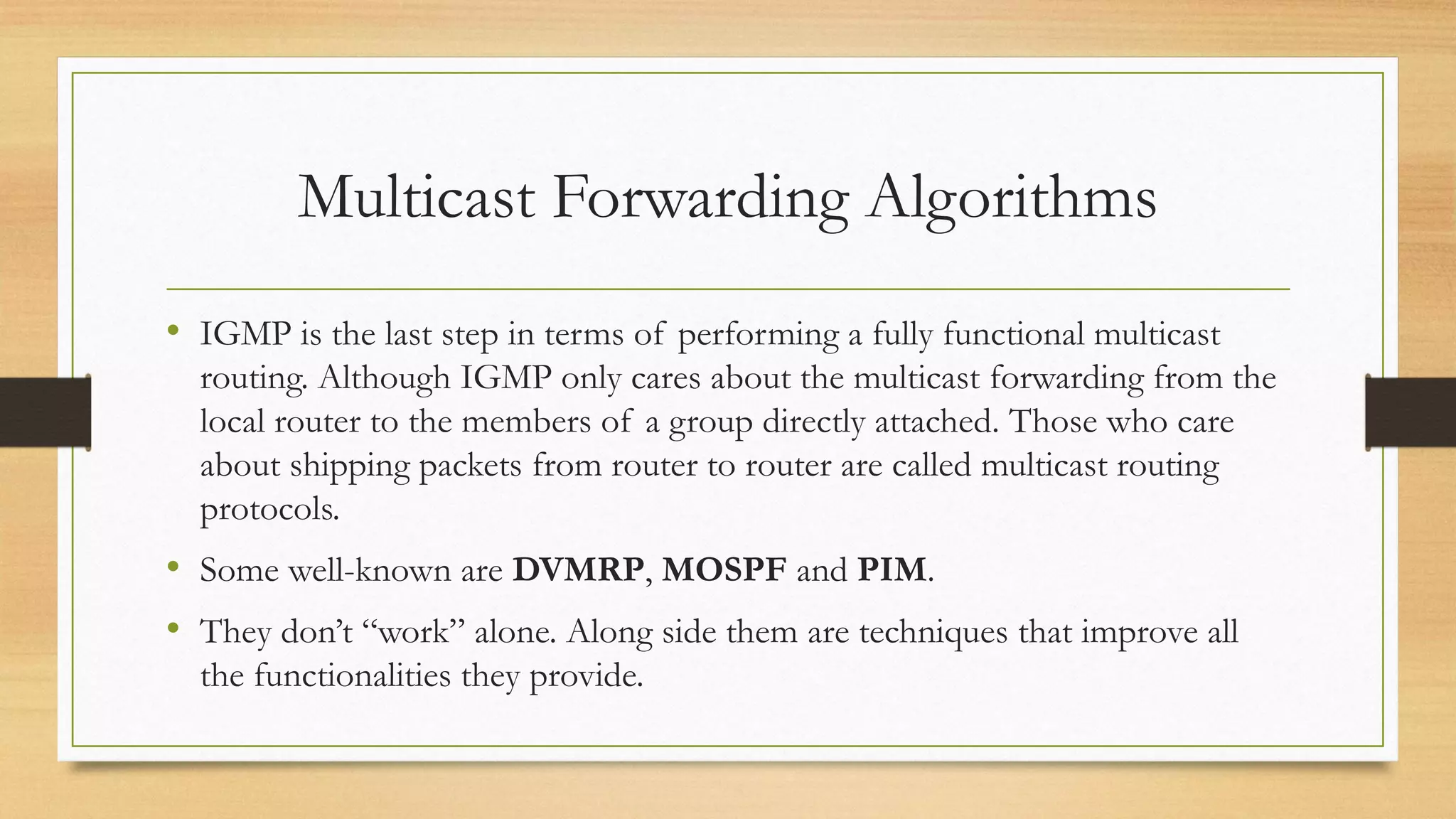 Multicast Forwarding Algorithms

• IGMP is the last step in terms of performing a fully functional multicast routing. Although IGMP only cares about the multicast forwarding from the local router to the members of a group directly attached. Those who care about shipping packets from router to router are called multicast routing protocols.

• Some well-known are **DVMRP**, **MOSPF** and **PIM**.

• They don't "work" alone. Along side them are techniques that improve all the functionalities they provide.